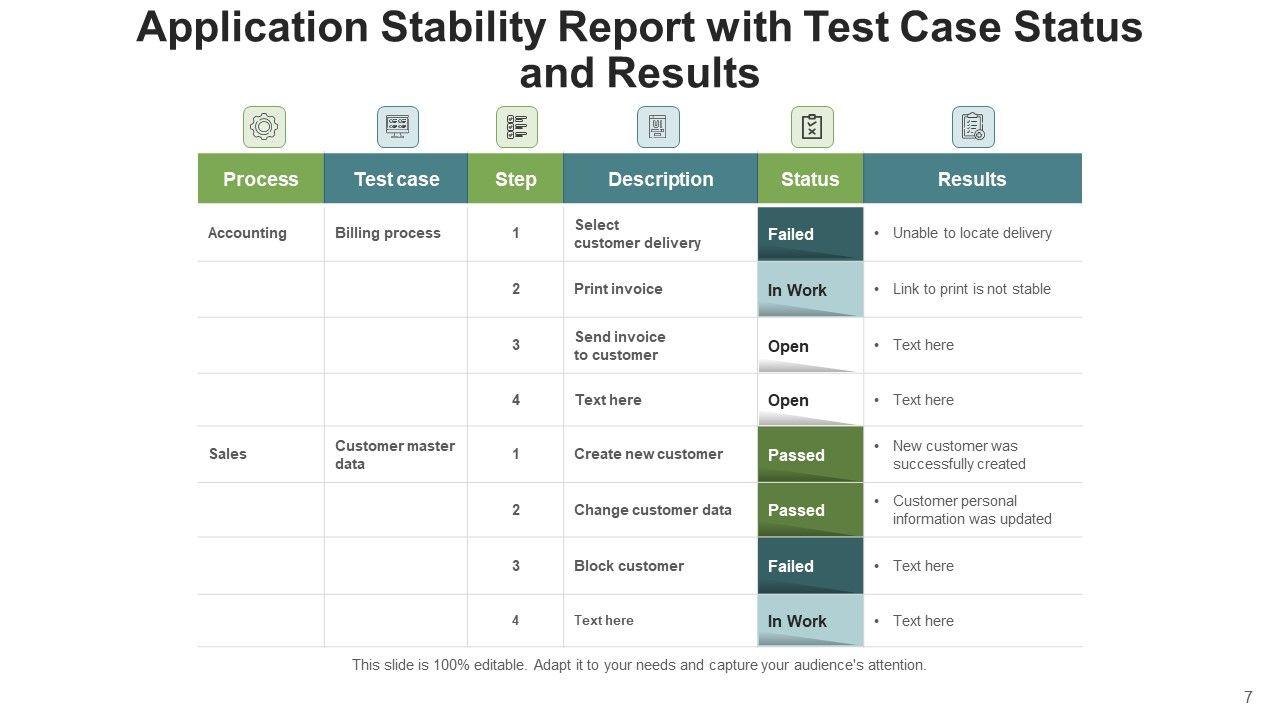 Application Stability Report with Test Case Status and Results

| Process | Test case | Step | Description | Status | Results |
|---|---|---|---|---|---|
| Accounting | Billing process | 1 | Select customer delivery | Failed | • Unable to locate delivery |
| | | 2 | Print invoice | In Work | • Link to print is not stable |
| | | 3 | Send invoice to customer | Open | • Text here |
| | | 4 | Text here | Open | • Text here |
| Sales | Customer master data | 1 | Create new customer | Passed | • New customer was successfully created |
| | | 2 | Change customer data | Passed | • Customer personal information was updated |
| | | 3 | Block customer | Failed | • Text here |
| | | 4 | Text here | In Work | • Text here |

This slide is 100% editable. Adapt it to your needs and capture your audience's attention.

7